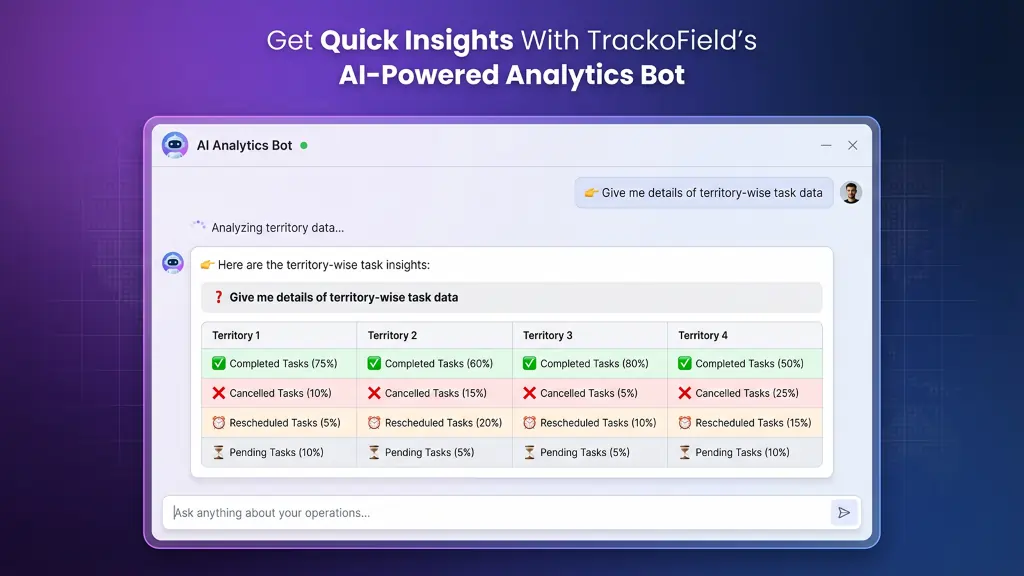 Get Quick Insights With TrackoField's
AI-Powered Analytics Bot

AI Analytics Bot

👉 Give me details of territory-wise task data

Analyzing territory data...

👉 Here are the territory-wise task insights:

❓ Give me details of territory-wise task data

| Territory 1 | Territory 2 | Territory 3 | Territory 4 |
|---|---|---|---|
| ✅ Completed Tasks (75%) | ✅ Completed Tasks (60%) | ✅ Completed Tasks (80%) | ✅ Completed Tasks (50%) |
| ❌ Cancelled Tasks (10%) | ❌ Cancelled Tasks (15%) | ❌ Cancelled Tasks (5%) | ❌ Cancelled Tasks (25%) |
| ⏰ Rescheduled Tasks (5%) | ⏰ Rescheduled Tasks (20%) | ⏰ Rescheduled Tasks (10%) | ⏰ Rescheduled Tasks (15%) |
| ⏳ Pending Tasks (10%) | ⏳ Pending Tasks (5%) | ⏳ Pending Tasks (5%) | ⏳ Pending Tasks (10%) |

Ask anything about your operations...